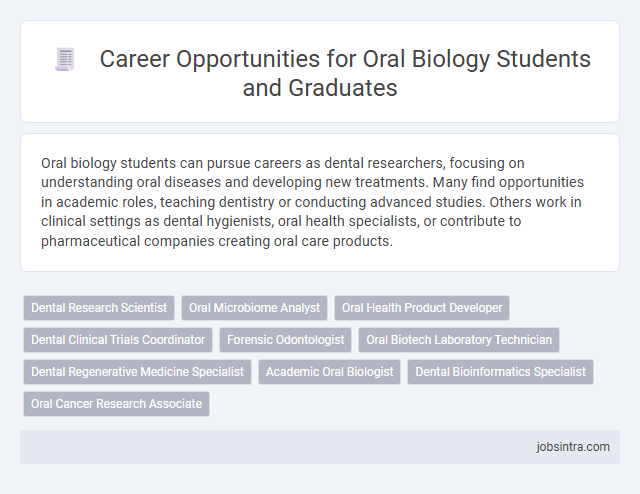 Career Opportunities for Oral Biology Students and Graduates

Oral biology students can pursue careers as dental researchers, focusing on understanding oral diseases and developing new treatments. Many find opportunities in academic roles, teaching dentistry or conducting advanced studies. Others work in clinical settings as dental hygienists, oral health specialists, or contribute to pharmaceutical companies creating oral care products.

Dental Research Scientist
Oral Microbiome Analyst
Oral Health Product Developer
Dental Clinical Trials Coordinator
Forensic Odontologist
Oral Biotech Laboratory Technician
Dental Regenerative Medicine Specialist
Academic Oral Biologist
Dental Bioinformatics Specialist
Oral Cancer Research Associate

jobsintra.com